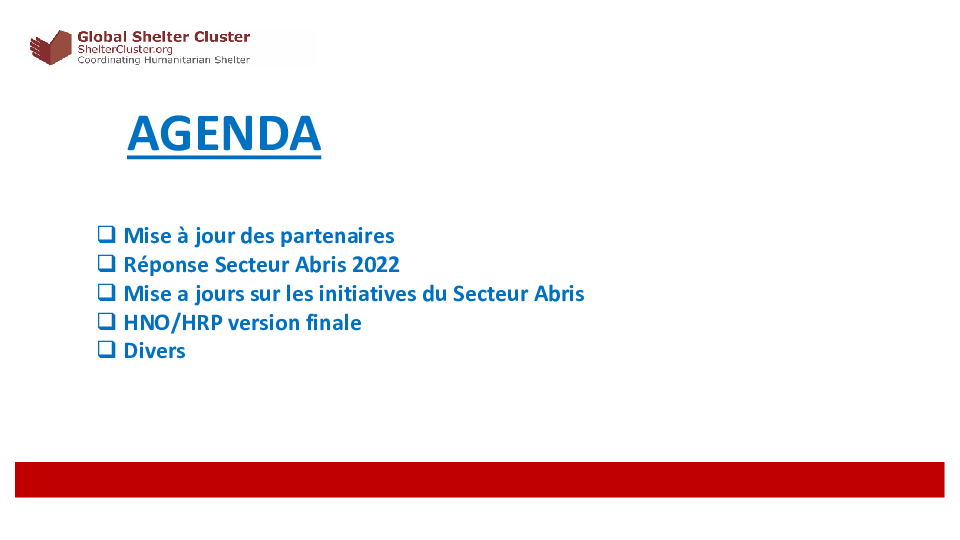 Global Shelter Cluster
ShelterCluster.org
Coordinating Humanitarian Shelter

AGENDA

❑ Mise à jour des partenaires
❑ Réponse Secteur Abris 2022
❑ Mise a jours sur les initiatives du Secteur Abris
❑ HNO/HRP version finale
❑ Divers